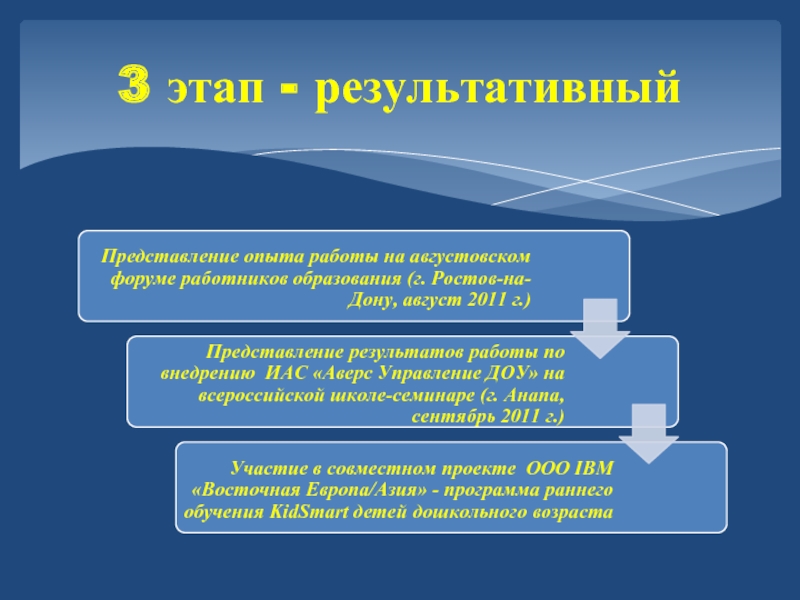 3 этап - результативный

Представление опыта работы на августовском форуме работников образования (г. Ростов-на-Дону, август 2011 г.)

Представление результатов работы по внедрению ИАС «Аверс Управление ДОУ» на всероссийской школе-семинаре (г. Анапа, сентябрь 2011 г.)

Участие в совместном проекте ООО IBM «Восточная Европа/Азия» - программа раннего обучения KidSmart детей дошкольного возраста